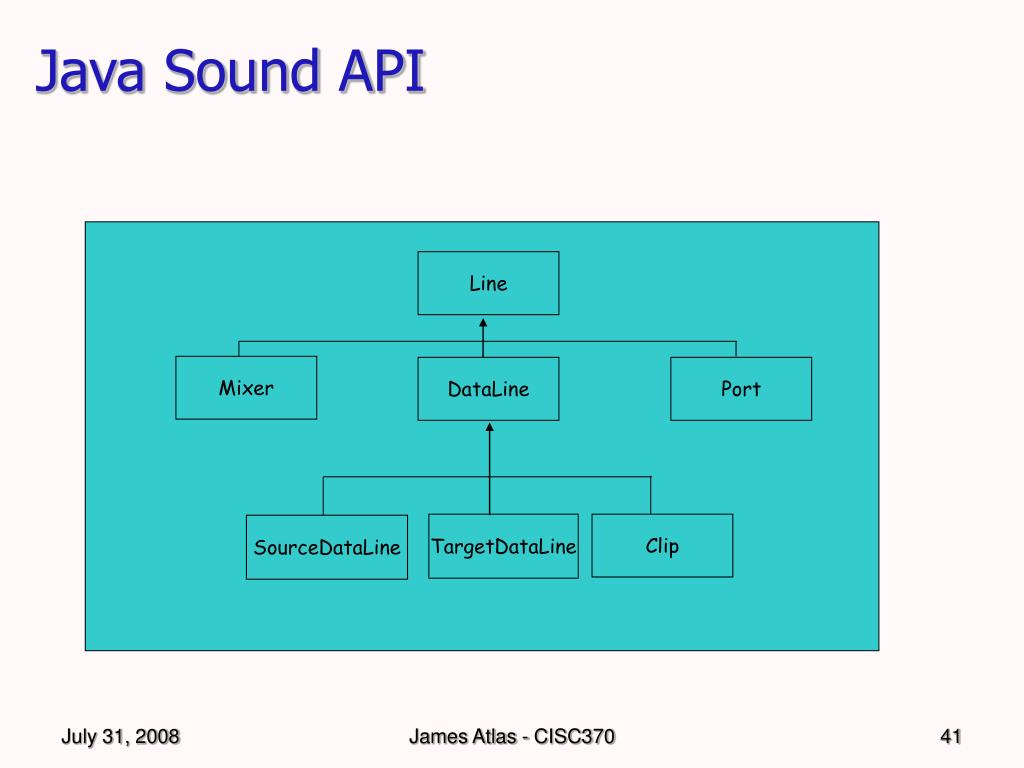 Java Sound API

Line

Mixer

DataLine

Port

SourceDataLine

TargetDataLine

Clip

July 31, 2008

James Atlas - CISC370

41